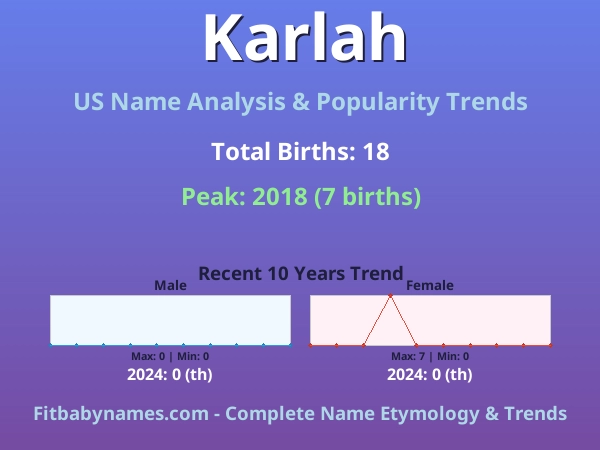 Karlah

US Name Analysis & Popularity Trends

Total Births: 18

Peak: 2018 (7 births)

Recent 10 Years Trend

Male

Max: 0 | Min: 0

2024: 0 (th)

Female

Max: 7 | Min: 0

2024: 0 (th)

Fitbabynames.com - Complete Name Etymology & Trends